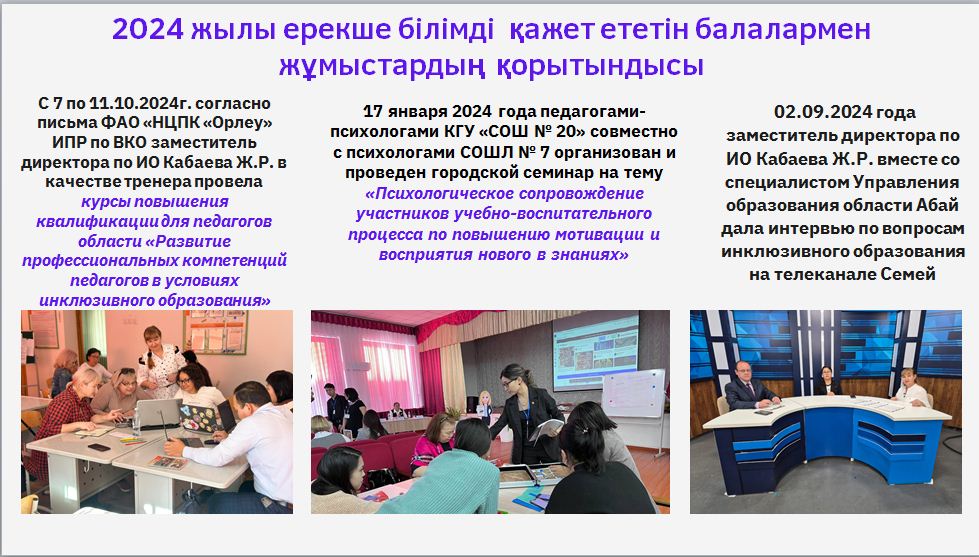 2024 жылы ерекше білімді қажет ететін балалармен жұмыстардың қорытындысы

С 7 по 11.10.2024г. согласно письма ФАО «НЦПК «Орлеу» ИПР по ВКО заместитель директора по ИО Кабаева Ж.Р. в качестве тренера провела курсы повышения квалификации для педагогов области «Развитие профессиональных компетенций педагогов в условиях инклюзивного образования»

17 января 2024 года педагогами-психологами КГУ «СОШ № 20» совместно с психологами СОШЛ № 7 организован и проведен городской семинар на тему «Психологическое сопровождение участников учебно-воспитательного процесса по повышению мотивации и восприятия нового в знаниях»

02.09.2024 года заместитель директора по ИО Кабаева Ж.Р. вместе со специалистом Управления образования области Абай дала интервью по вопросам инклюзивного образования на телеканале Семей